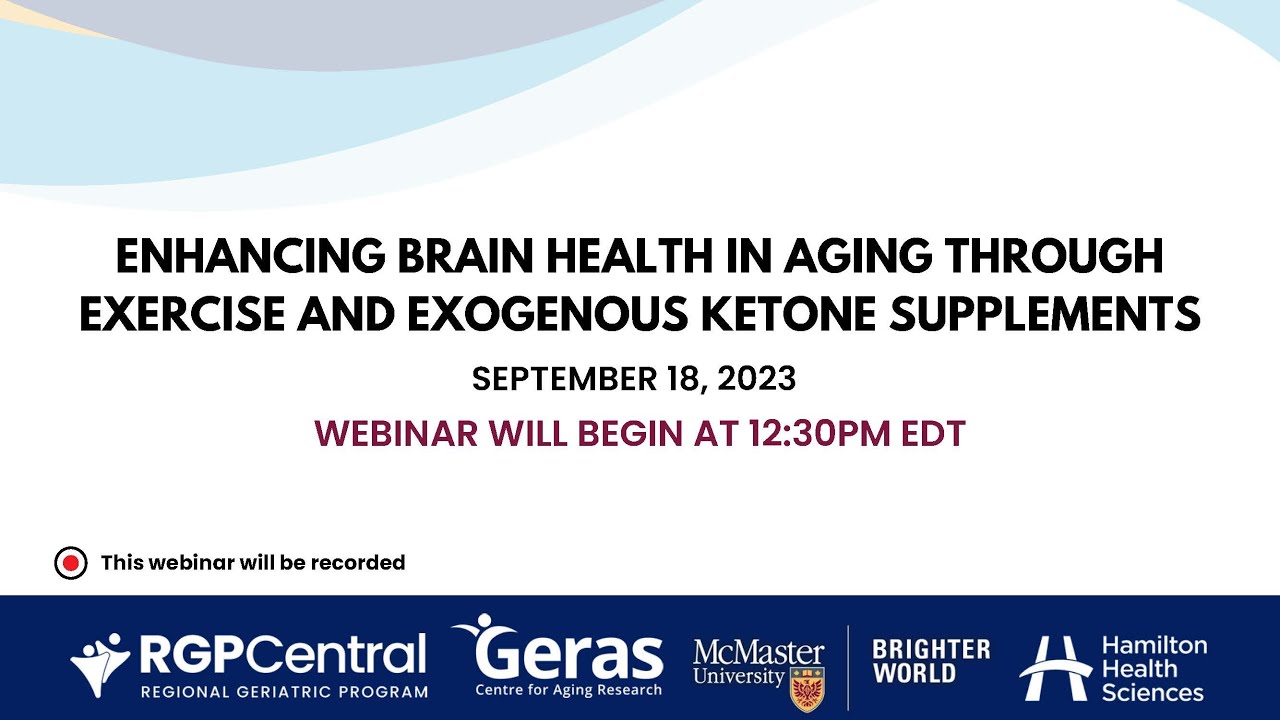 ENHANCING BRAIN HEALTH IN AGING THROUGH EXERCISE AND EXOGENOUS KETONE SUPPLEMENTS

SEPTEMBER 18, 2023

WEBINAR WILL BEGIN AT 12:30PM EDT

This webinar will be recorded

RGPCentral
REGIONAL GERIATRIC PROGRAM

Geras
Centre for Aging Research

McMaster University

BRIGHTER WORLD

Hamilton Health Sciences